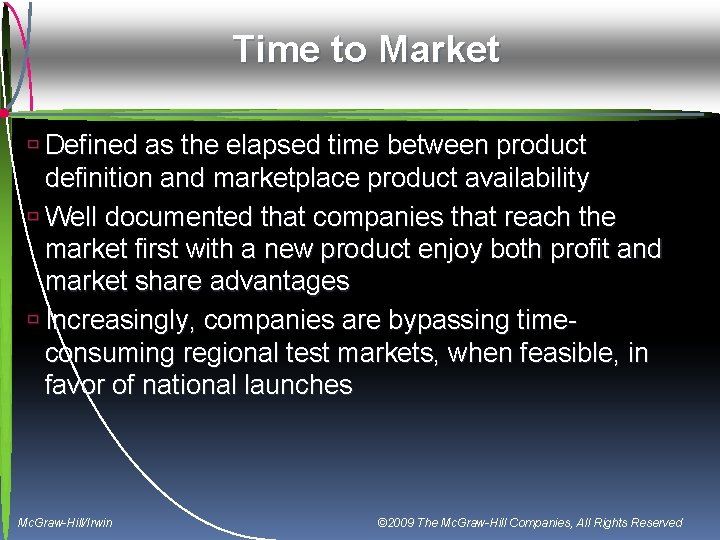 Time to Market

Defined as the elapsed time between product definition and marketplace product availability

Well documented that companies that reach the market first with a new product enjoy both profit and market share advantages

Increasingly, companies are bypassing time-consuming regional test markets, when feasible, in favor of national launches

McGraw-Hill/Irwin

©2009 The McGraw-Hill Companies, All Rights Reserved